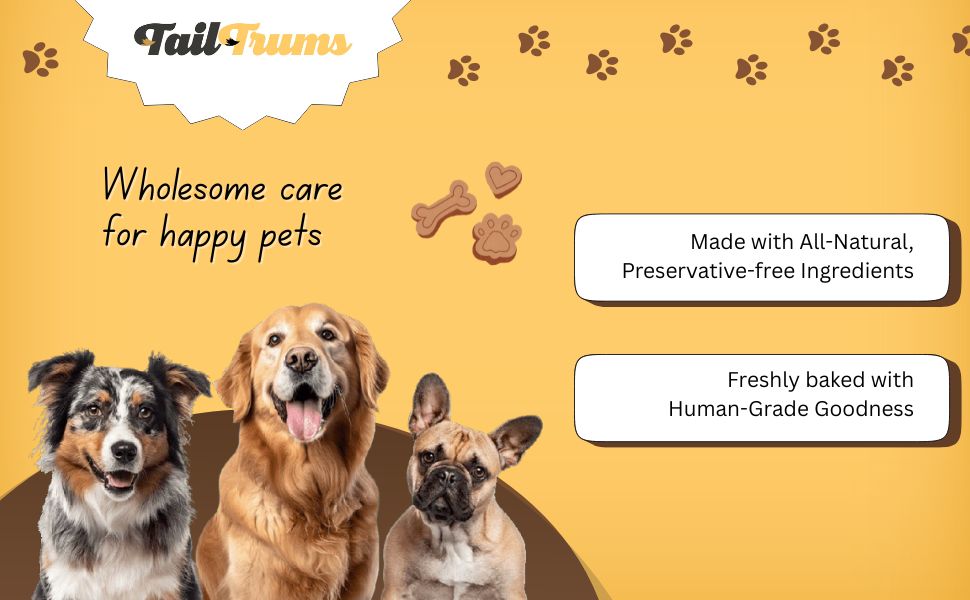 TailTrums

Wholesome care for happy pets

Made with All-Natural, Preservative-free Ingredients

Freshly baked with Human-Grade Goodness